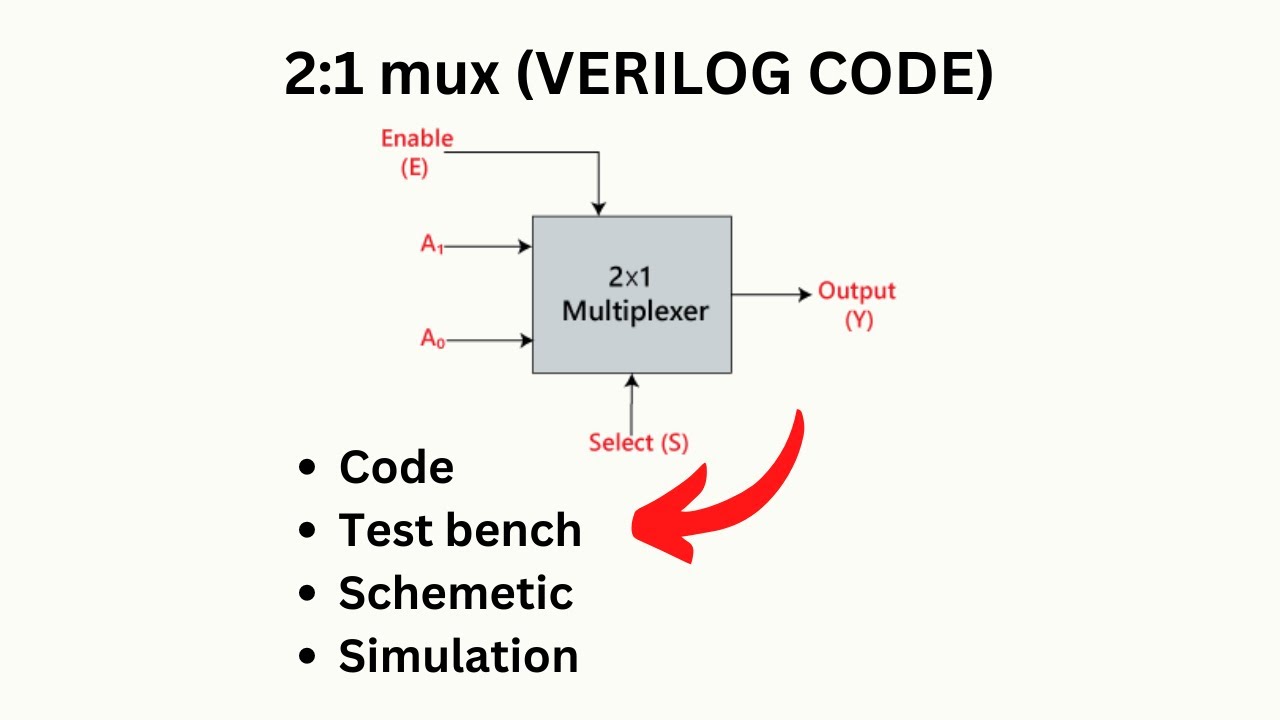 2:1 mux (VERILOG CODE)

Enable (E)

$A_1$

$A_0$

2x1 Multiplexer

Output (Y)

Select (S)

- Code
- Test bench
- Schemetic
- Simulation